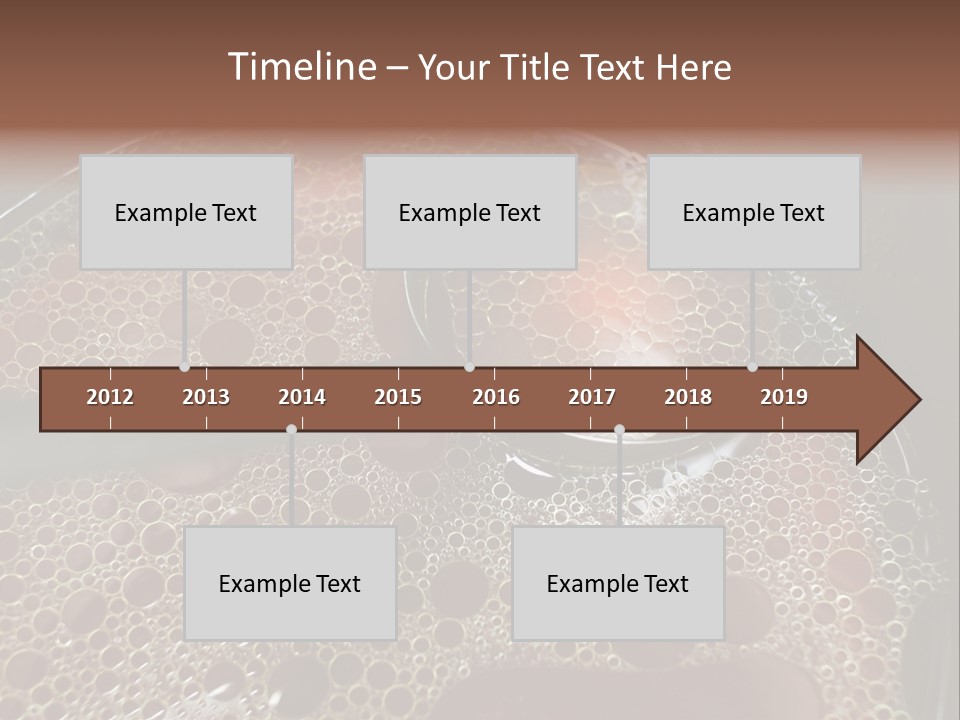 Timeline – Your Title Text Here

Example Text

Example Text

Example Text

2012 2013 2014 2015 2016 2017 2018 2019

Example Text

Example Text